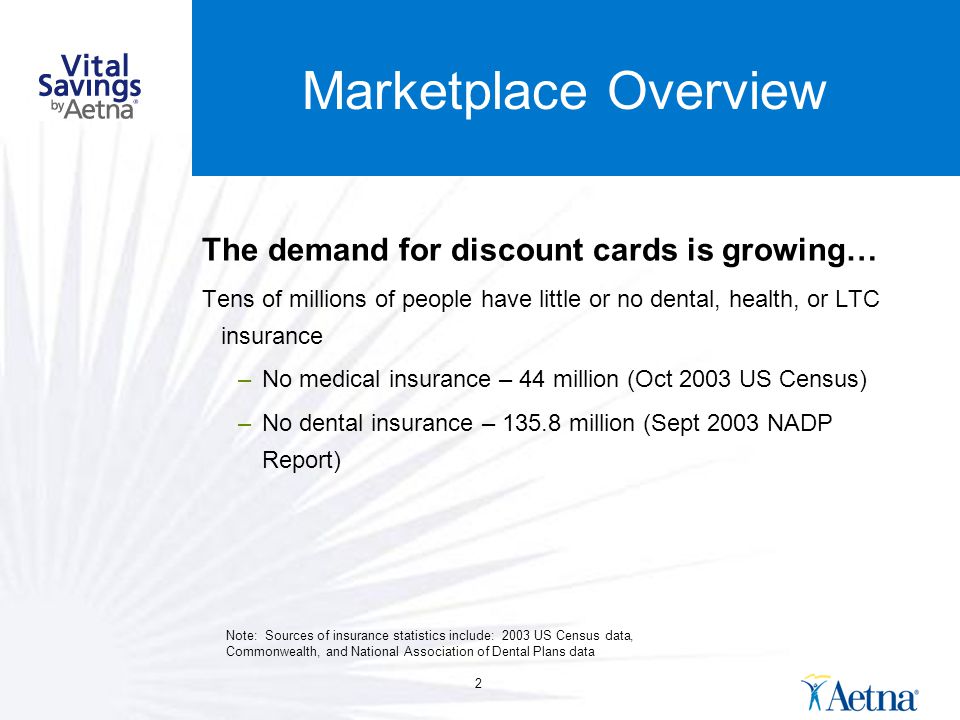 Vital Savings by Aetna®

Marketplace Overview

The demand for discount cards is growing…

Tens of millions of people have little or no dental, health, or LTC insurance

– No medical insurance – 44 million (Oct 2003 US Census)

– No dental insurance – 135.8 million (Sept 2003 NADP Report)

Note: Sources of insurance statistics include: 2003 US Census data, Commonwealth, and National Association of Dental Plans data

2

Aetna®